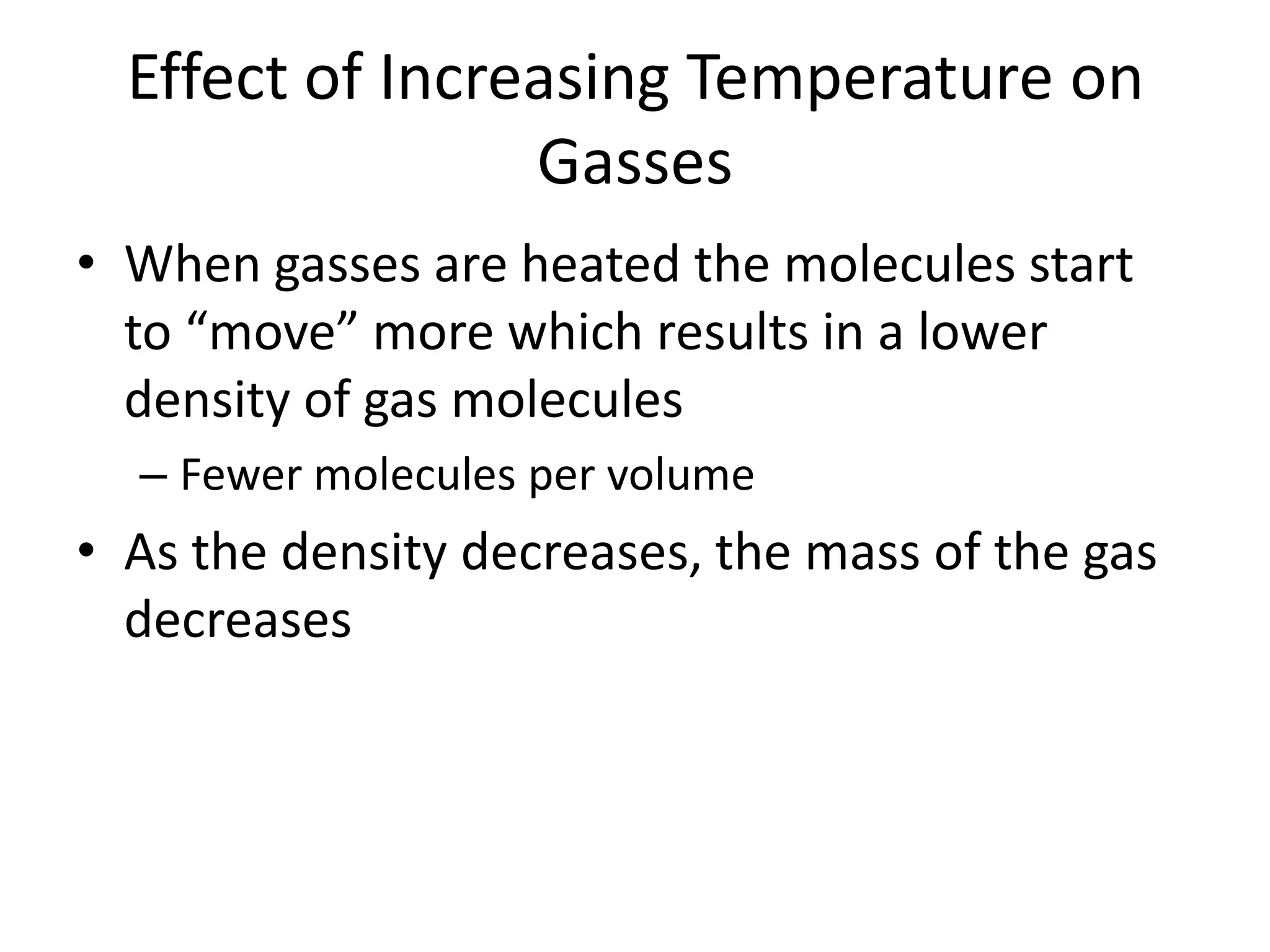 Effect of Increasing Temperature on Gasses

• When gasses are heated the molecules start to “move” more which results in a lower density of gas molecules
– Fewer molecules per volume
• As the density decreases, the mass of the gas decreases